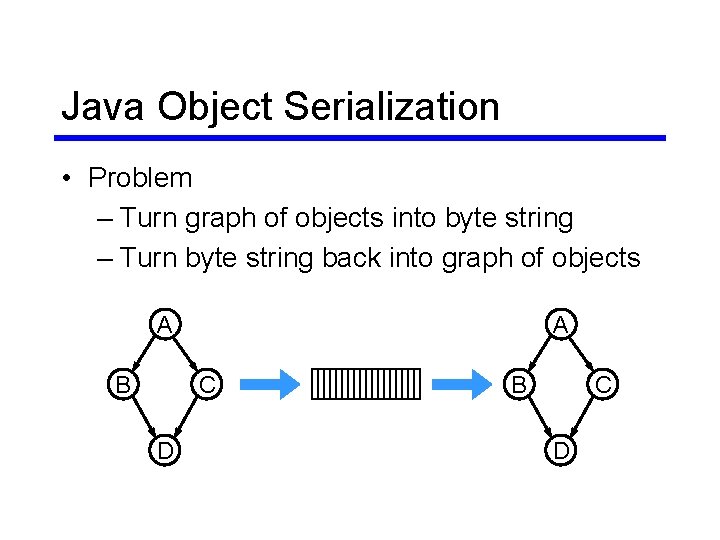 Java Object Serialization

• Problem
– Turn graph of objects into byte string
– Turn byte string back into graph of objects

A
B
C
D

A
B
C
D